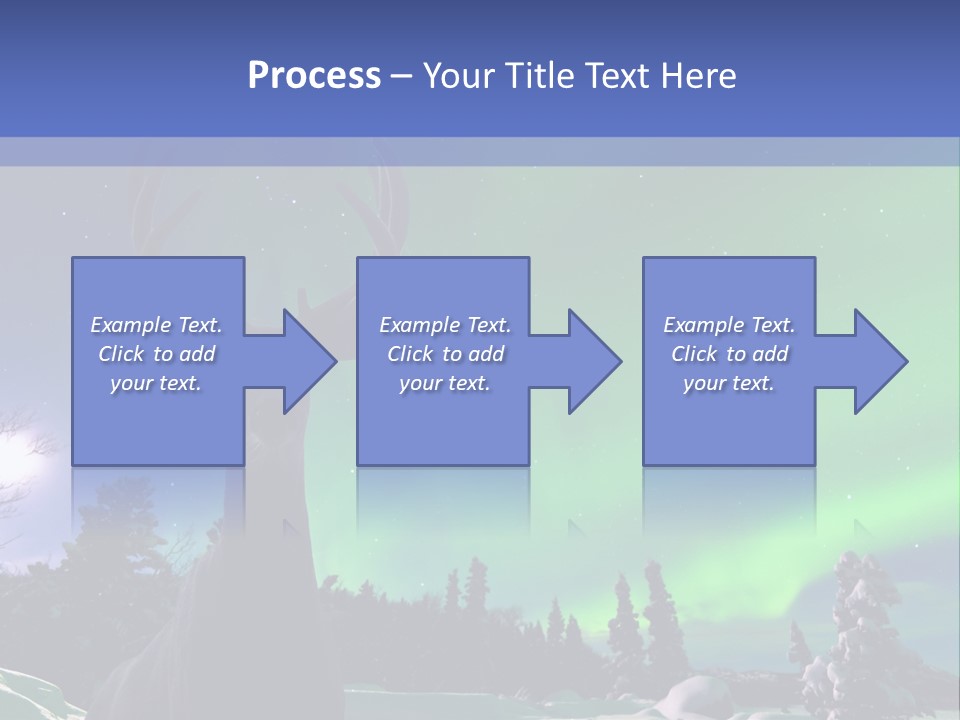 Process – Your Title Text Here

Example Text. Click to add your text.

Example Text. Click to add your text.

Example Text. Click to add your text.